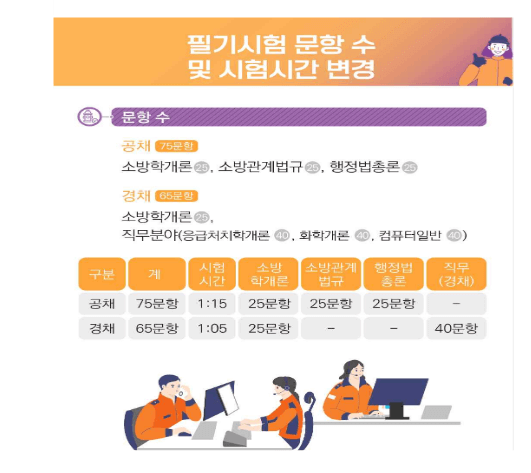 필기시험 문항 수 및 시험시간 변경

문항 수

공채 75문항

소방학개론 25, 소방관계법규 25, 행정법총론 25

경채 65문항

소방학개론 25,
직무분야(응급처치학개론 40, 화학개론 40, 컴퓨터일반 40)

| 구분 | 계 | 시험 시간 | 소방 학개론 | 소방관계 법규 | 행정법 총론 | 직무 (경채) |
|---|---|---|---|---|---|---|
| 공채 | 75문항 | 1:15 | 25문항 | 25문항 | 25문항 | - |
| 경채 | 65문항 | 1:05 | 25문항 | - | - | 40문항 |